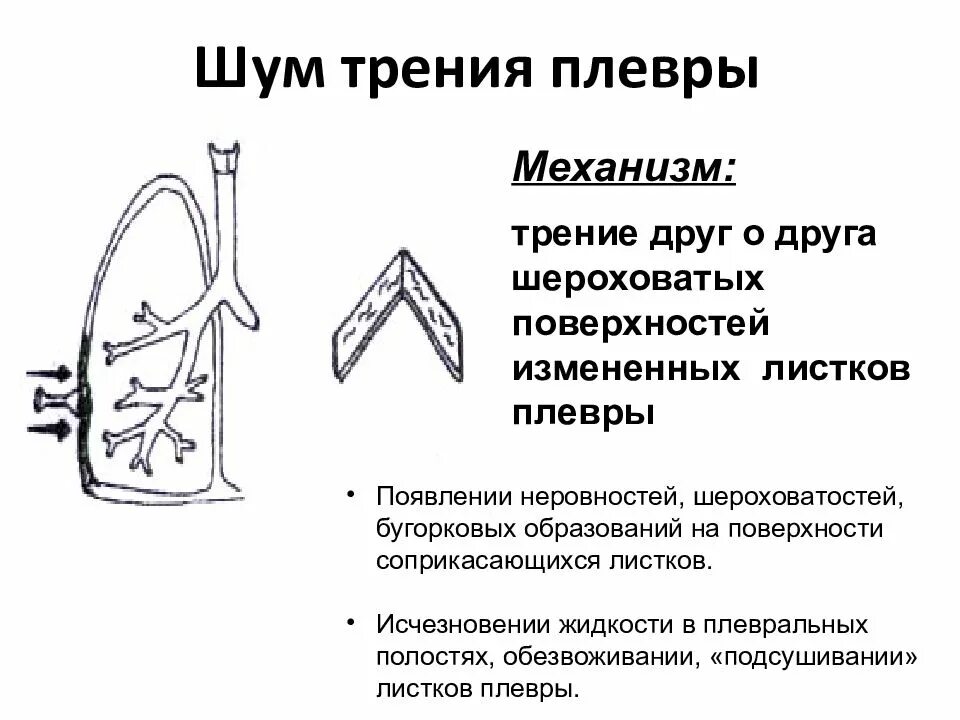 Шум трения плевры

Механизм:

трение друг о друга шероховатых поверхностей измененных листков плевры

• Появлении неровностей, шероховатостей, бугорковых образований на поверхности соприкасающихся листков.

• Исчезновении жидкости в плевральных полостях, обезвоживании, «подсушивании» листков плевры.